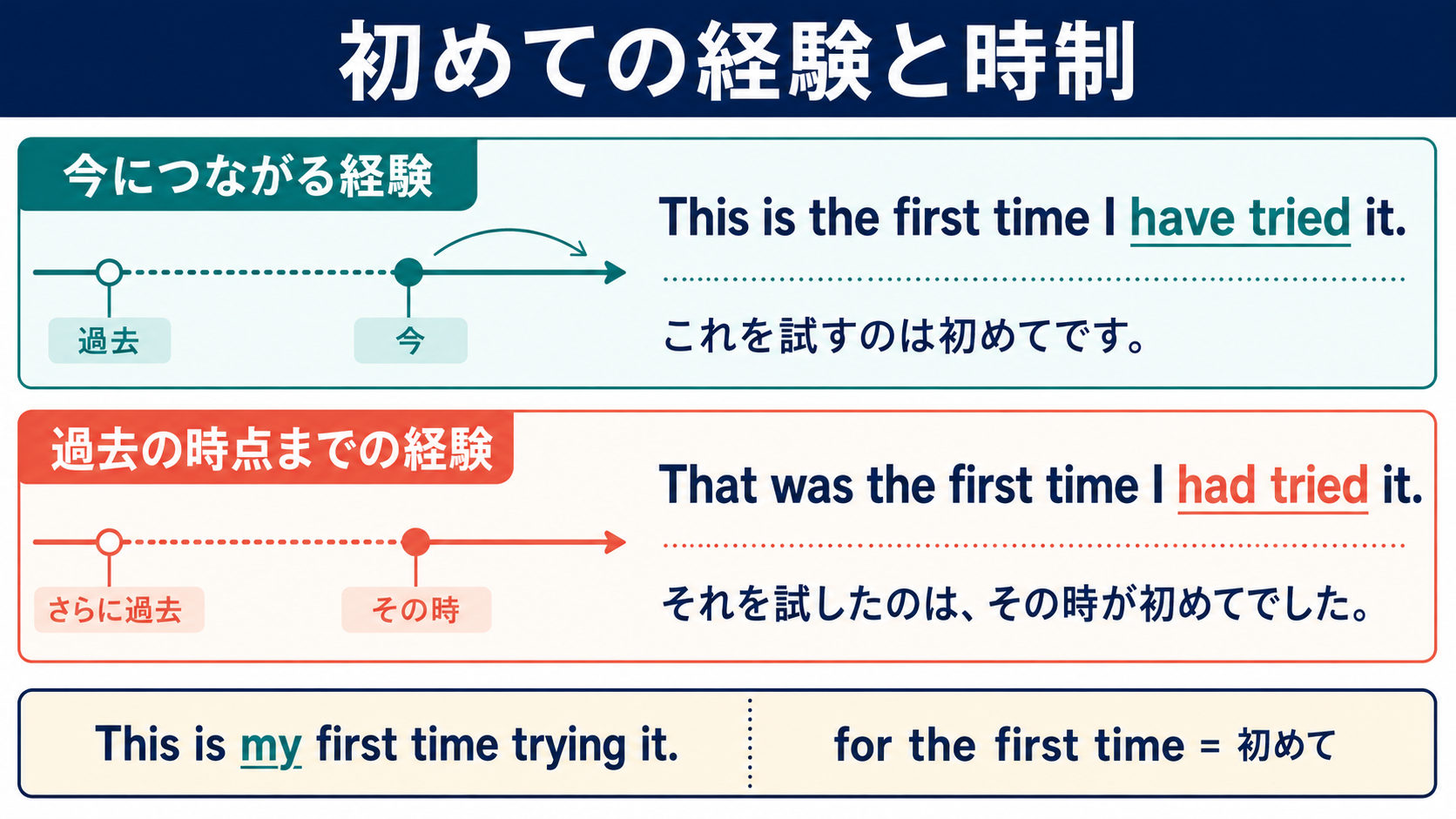 初めての経験と時制

今につながる経験

過去

今

This is the first time I have tried it.

これを試すのは初めてです。

過去の時点までの経験

さらに過去

その時

That was the first time I had tried it.

それを試したのは、その時が初めてでした。

This is my first time trying it.

for the first time = 初めて